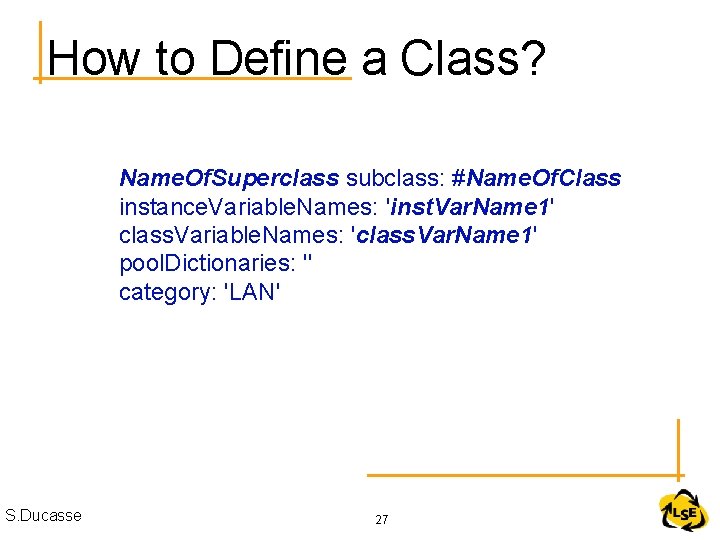 How to Define a Class?

NameOfSuperclass subclass: #NameOfClass
instanceVariableNames: 'instVarName1'
classVariableNames: 'classVarName1'
poolDictionaries: ''
category: 'LAN'

S.Ducasse

27

LSE